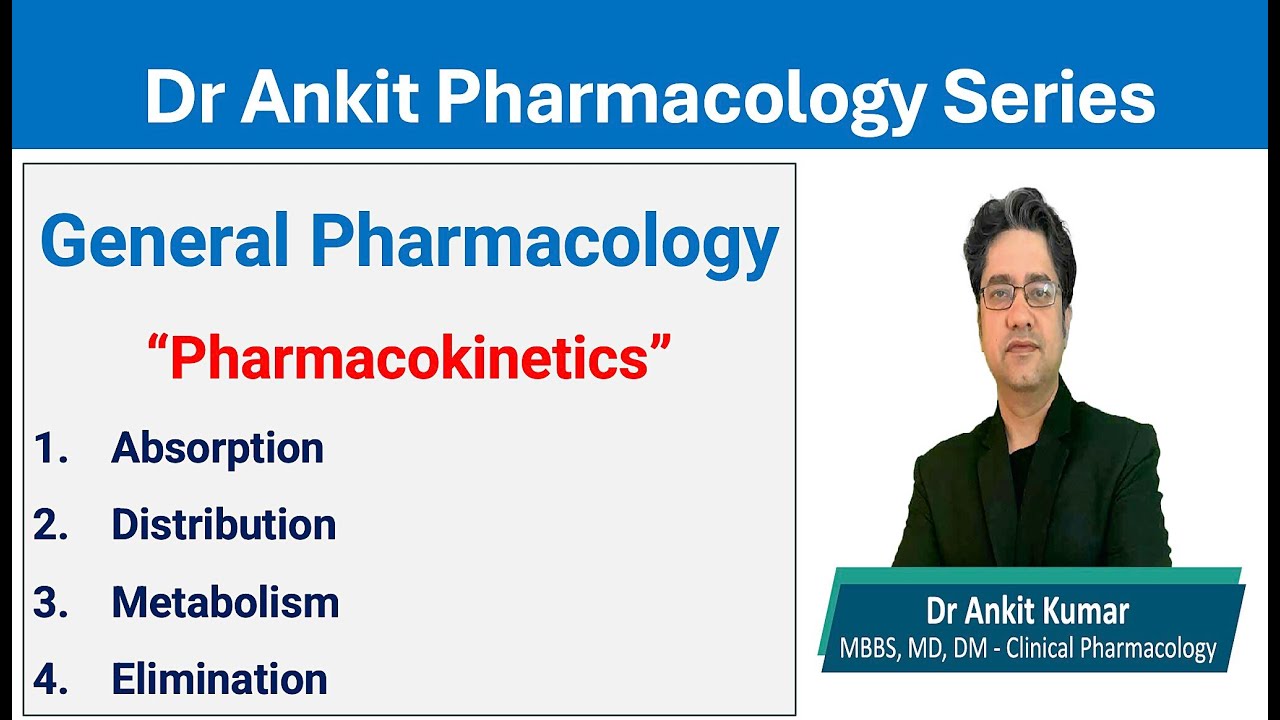 Dr Ankit Pharmacology Series

General Pharmacology

“Pharmacokinetics”

1. Absorption
2. Distribution
3. Metabolism
4. Elimination

Dr Ankit Kumar
MBBS, MD, DM - Clinical Pharmacology